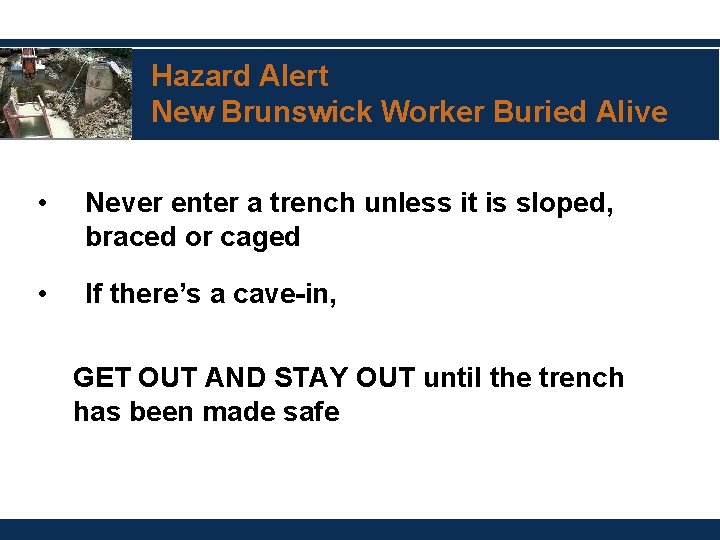 Hazard Alert
New Brunswick Worker Buried Alive

• Never enter a trench unless it is sloped, braced or caged

• If there's a cave-in,

GET OUT AND STAY OUT until the trench has been made safe